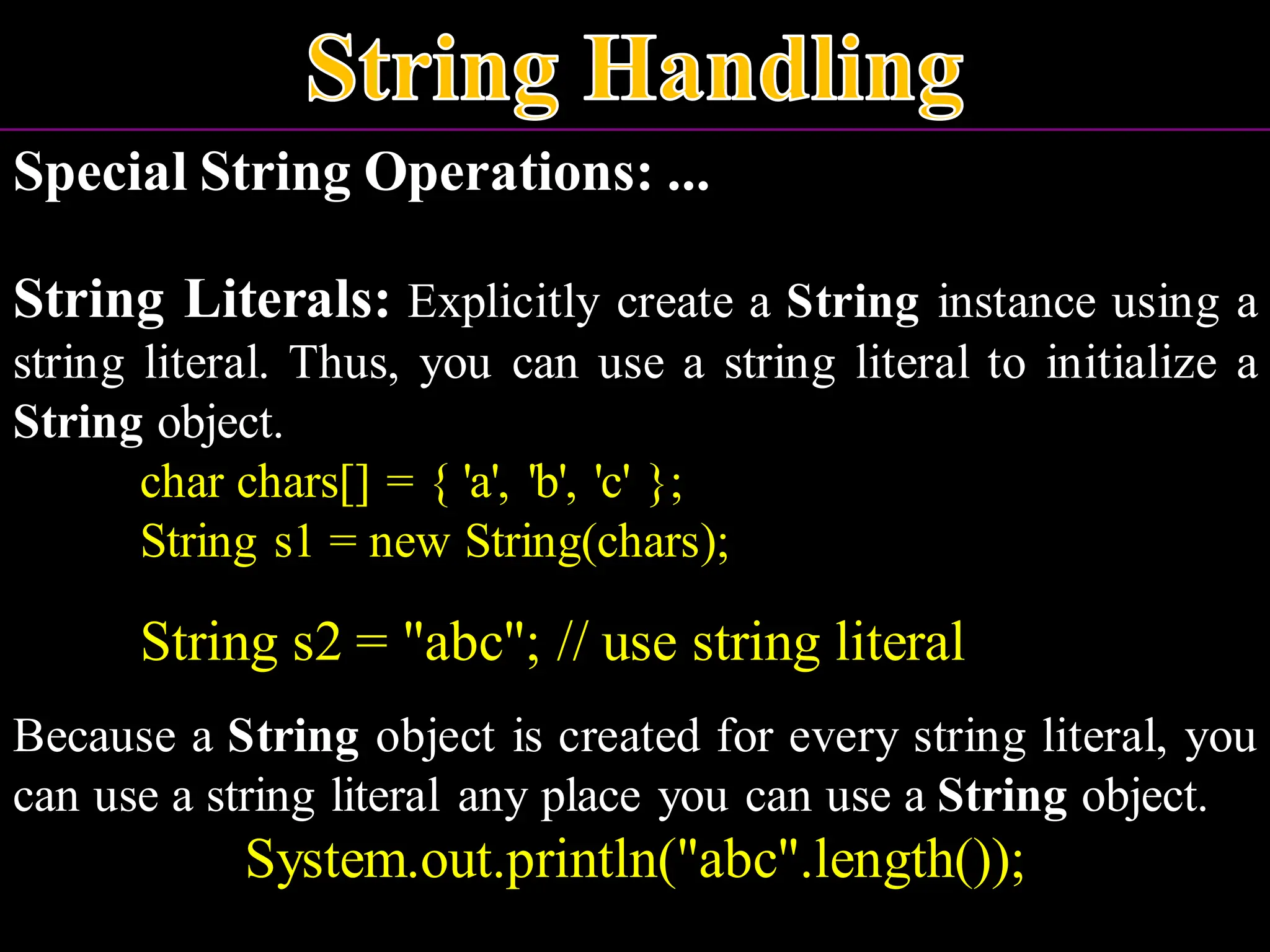 String Handling

Special String Operations: ...

String Literals: Explicitly create a String instance using a string literal. Thus, you can use a string literal to initialize a String object.

char chars[] = { 'a', 'b', 'c' };
String s1 = new String(chars);

String s2 = "abc"; // use string literal

Because a String object is created for every string literal, you can use a string literal any place you can use a String object.

System.out.println("abc".length());